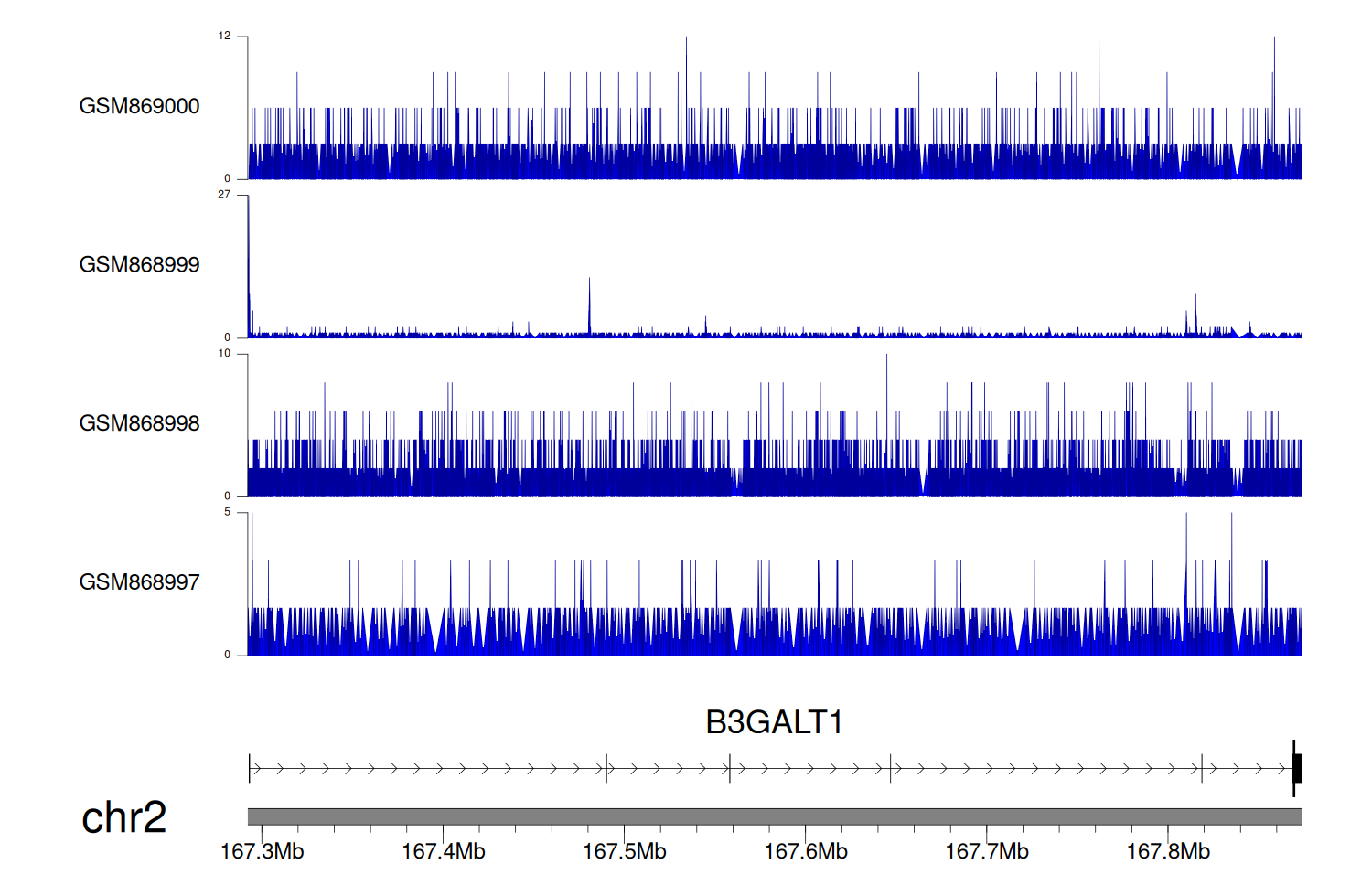 12
GSM869000
0
27
GSM868999
0
10
GSM868998
0
5
GSM868997
0

B3GALT1

chr2

167.3Mb 167.4Mb 167.5Mb 167.6Mb 167.7Mb 167.8Mb